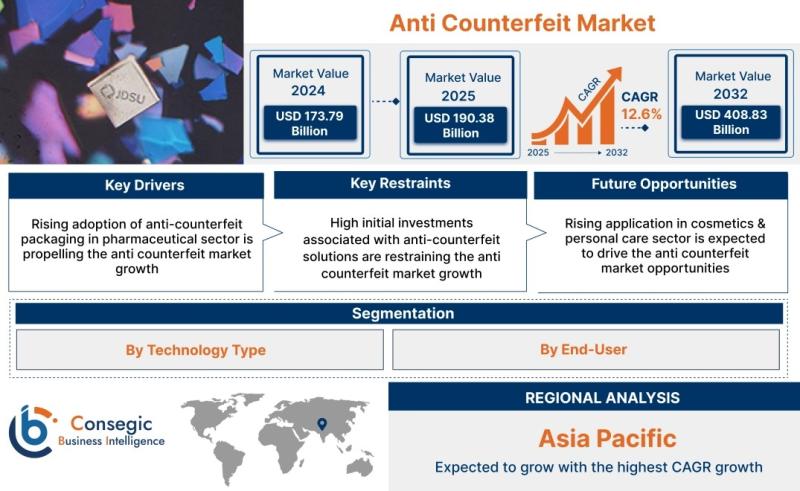 JDSU

Anti Counterfeit Market

Market Value 2024
USD 173.79 Billion

Market Value 2025
USD 190.38 Billion

CAGR
2025 2032

CAGR 12.6%

Market Value 2032
USD 408.83 Billion

Key Drivers
Rising adoption of anti-counterfeit packaging in pharmaceutical sector is propelling the anti counterfeit market growth

Key Restraints
High initial investments associated with anti-counterfeit solutions are restraining the anti counterfeit market growth

Future Opportunities
Rising application in cosmetics & personal care sector is expected to drive the anti counterfeit market opportunities

Segmentation
By Technology Type
By End-User

Consegic Business Intelligence

REGIONAL ANALYSIS
Asia Pacific
Expected to grow with the highest CAGR growth